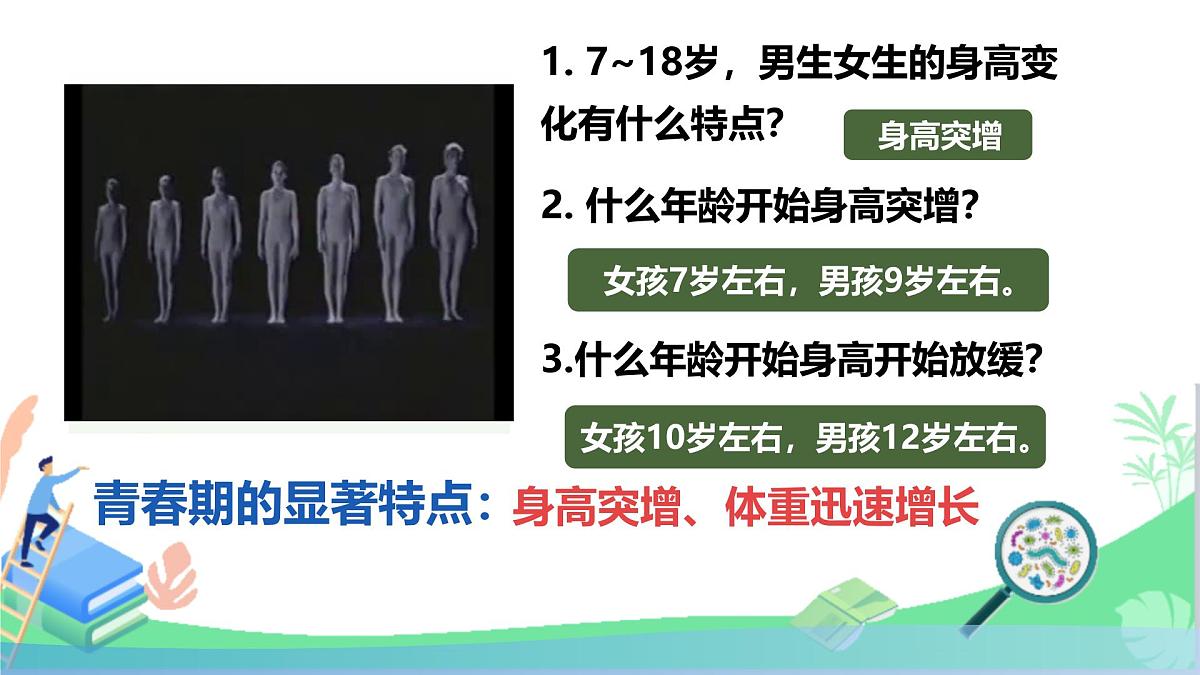 1. 7~18岁，男生女生的身高变化有什么特点？

身高突增

2. 什么年龄开始身高突增？

女孩7岁左右，男孩9岁左右。

3.什么年龄开始身高开始放缓？

女孩10岁左右，男孩12岁左右。

青春期的显著特点：身高突增、体重迅速增长